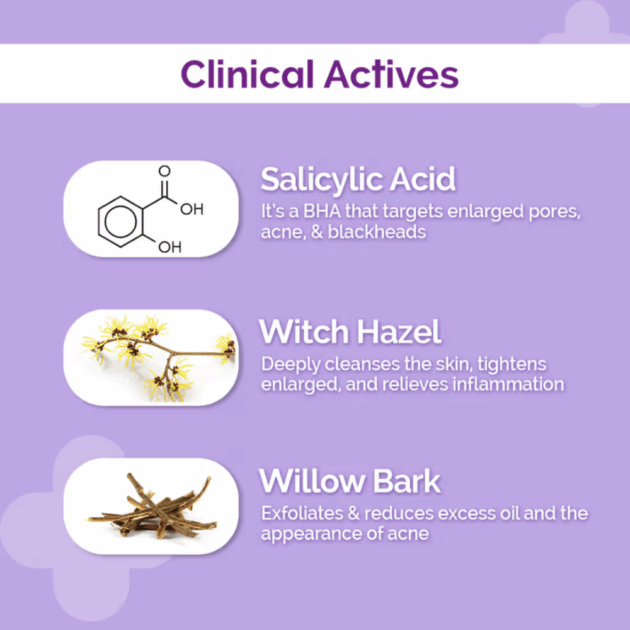 Clinical Actives

O
OH
OH

Salicylic Acid
It's a BHA that targets enlarged pores, acne, & blackheads

Witch Hazel
Deeply cleanses the skin, tightens enlarged, and relieves inflammation

Willow Bark
Exfoliates & reduces excess oil and the appearance of acne